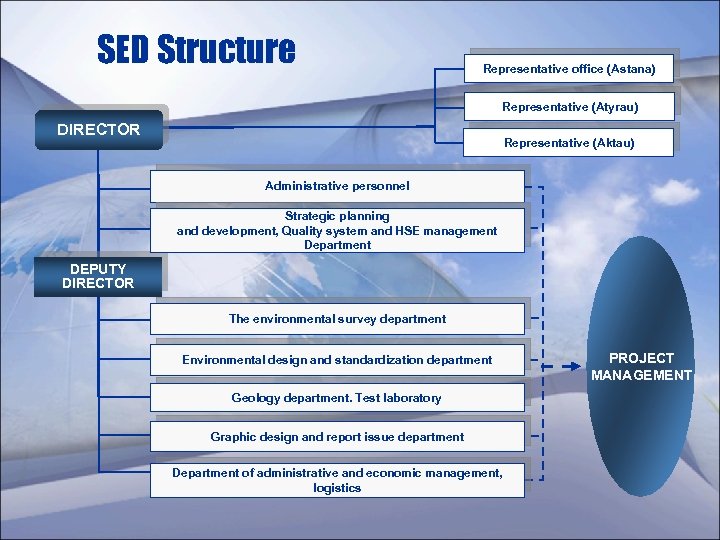 SED Structure

Representative office (Astana)

Representative (Atyrau)

Representative (Aktau)

DIRECTOR

Administrative personnel

Strategic planning and development, Quality system and HSE management Department

DEPUTY DIRECTOR

The environmental survey department

Environmental design and standardization department

Geology department. Test laboratory

Graphic design and report issue department

Department of administrative and economic management, logistics

PROJECT MANAGEMENT